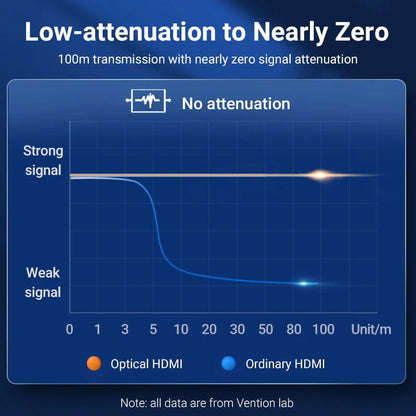 Low-attenuation to Nearly Zero

100m transmission with nearly zero signal attenuation

No attenuation

Strong signal

Weak signal

0 1 3 5 10 20 30 50 80 100 Unit/m

Optical HDMI Ordinary HDMI

Note: all data are from Vention lab